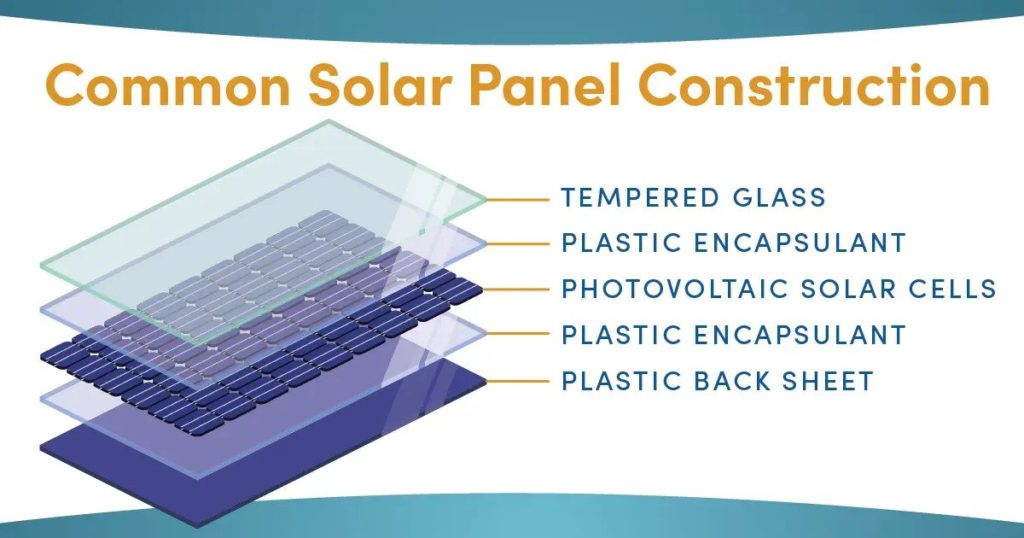 Common Solar Panel Construction

TEMPERED GLASS
PLASTIC ENCAPSULANT
PHOTOVOLTAIC SOLAR CELLS
PLASTIC ENCAPSULANT
PLASTIC BACK SHEET